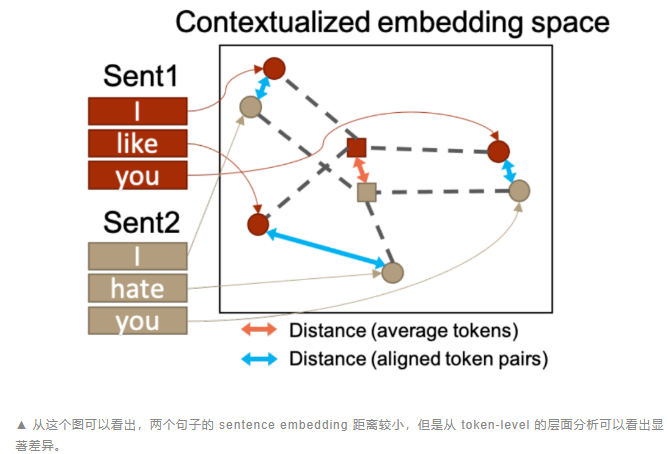 Contextualized embedding space

Sent1
I
like
you

Sent2
I
hate
you

Distance (average tokens)
Distance (aligned token pairs)

▲ 从这个图可以看出，两个句子的 sentence embedding 距离较小，但是从 token-level 的层面分析可以看出显著差异。